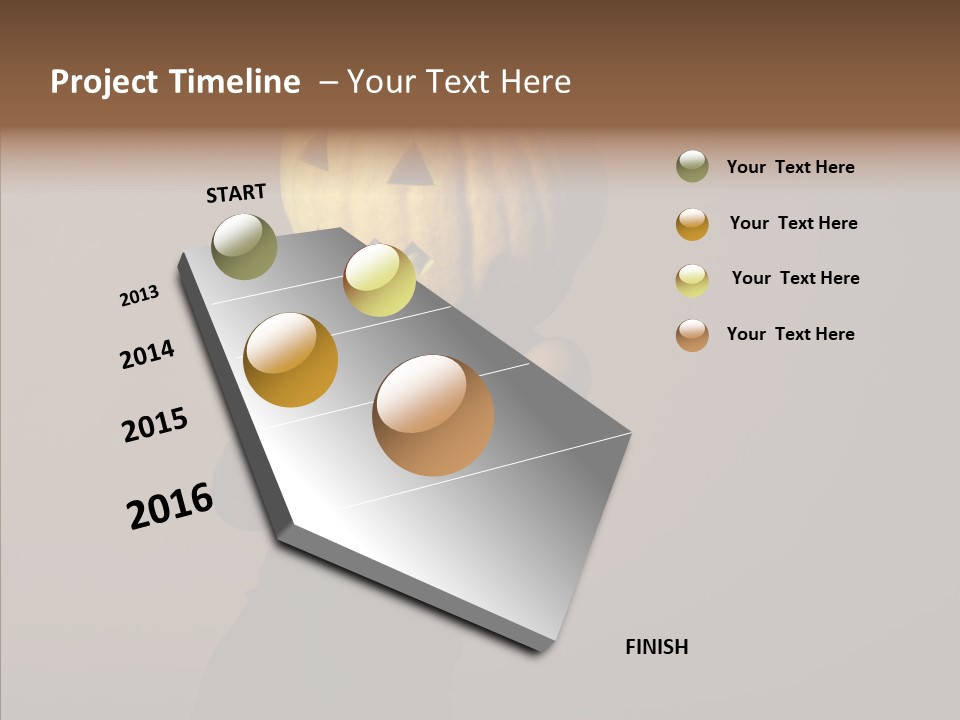 Project Timeline – Your Text Here

START

2013

2014

2015

2016

FINISH

Your Text Here

Your Text Here

Your Text Here

Your Text Here